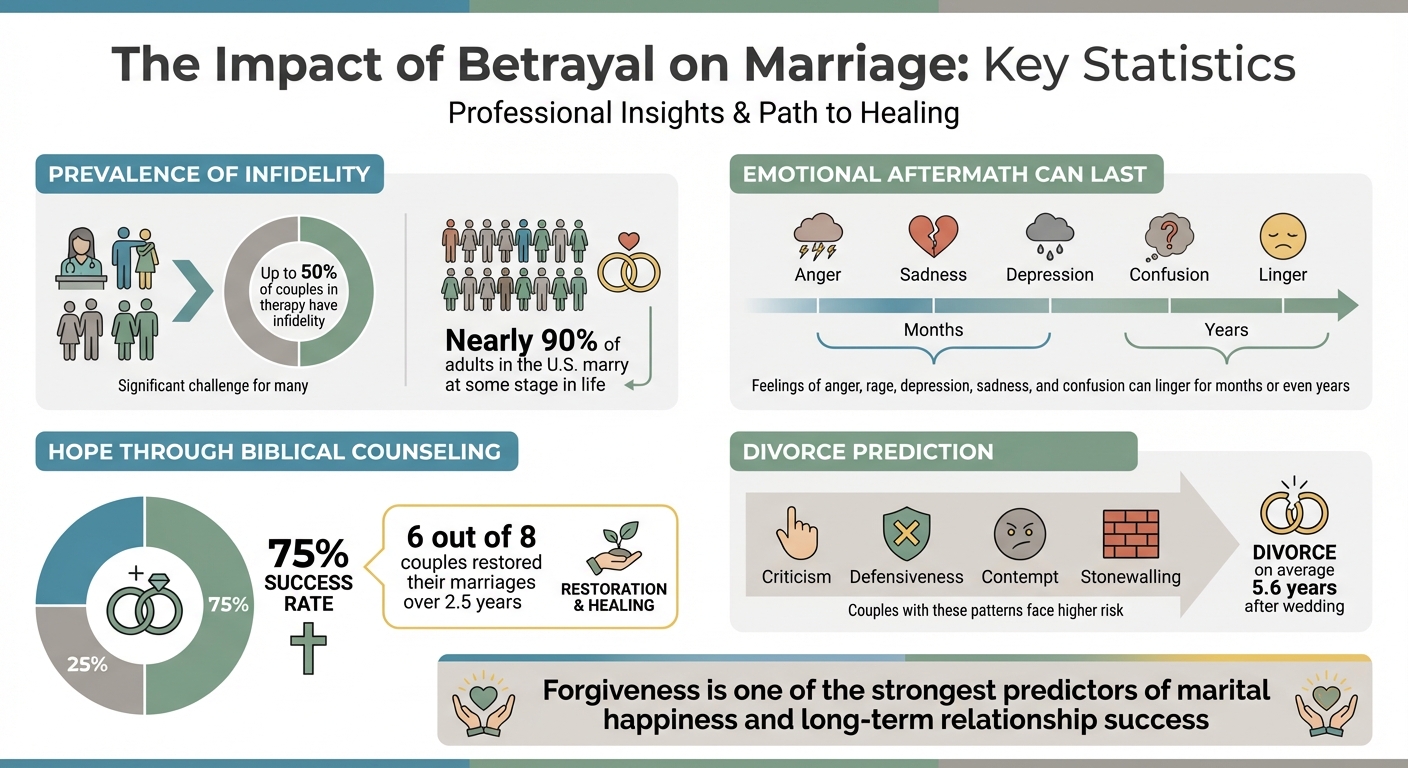 The Impact of Betrayal on Marriage: Key Statistics
Professional Insights & Path to Healing

PREVALENCE OF INFIDELITY

Up to 50% of couples in therapy have infidelity

Significant challenge for many

Nearly 90% of adults in the U.S. marry at some stage in life

EMOTIONAL AFTERMATH CAN LAST

Anger
Sadness
Depression
Confusion
Linger

Months
Years

Feelings of anger, rage, depression, sadness, and confusion can linger for months or even years

HOPE THROUGH BIBLICAL COUNSELING

75%
25%

75% SUCCESS RATE

6 out of 8 couples restored their marriages over 2.5 years

RESTORATION & HEALING

DIVORCE PREDICTION

Criticism
Defensiveness
Contempt
Stonewalling

Couples with these patterns face higher risk

DIVORCE on average 5.6 years after wedding

Forgiveness is one of the strongest predictors of marital happiness and long-term relationship success